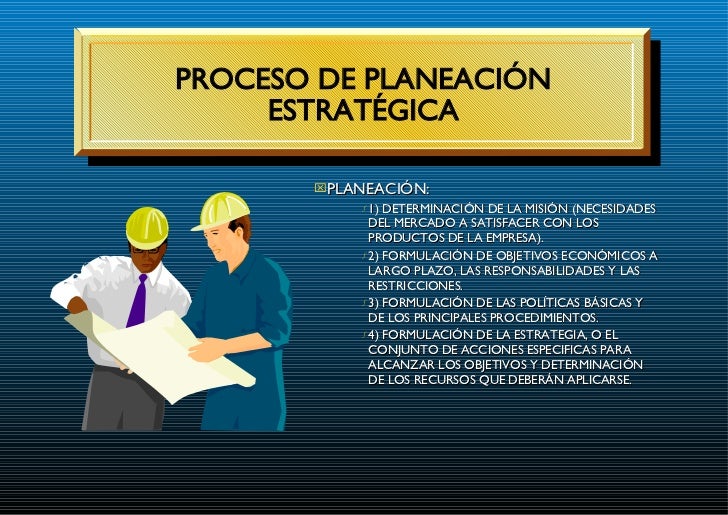 PROCESO DE PLANEACIÓN ESTRATÉGICA

PLANEACIÓN:

1) DETERMINACIÓN DE LA MISIÓN (NECESIDADES DEL MERCADO A SATISFACER CON LOS PRODUCTOS DE LA EMPRESA).

2) FORMULACIÓN DE OBJETIVOS ECONÓMICOS A LARGO PLAZO, LAS RESPONSABILIDADES Y LAS RESTRICCIONES.

3) FORMULACIÓN DE LAS POLÍTICAS BÁSICAS Y DE LOS PRINCIPALES PROCEDIMIENTOS.

4) FORMULACIÓN DE LA ESTRATEGIA, O EL CONJUNTO DE ACCIONES ESPECIFICAS PARA ALCANZAR LOS OBJETIVOS Y DETERMINACIÓN DE LOS RECURSOS QUE DEBERÁN APLICARSE.